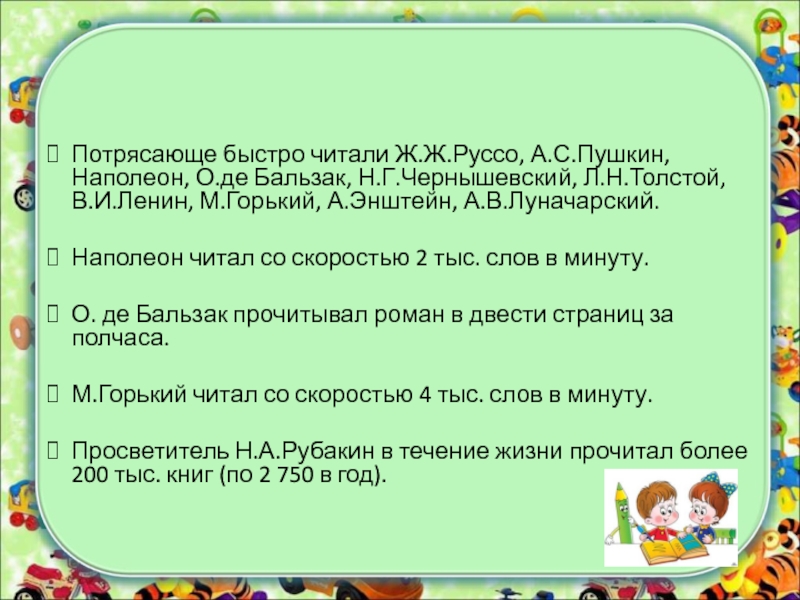 Потрясающе быстро читали Ж.Ж.Руссо, А.С.Пушкин, Наполеон, О.де Бальзак, Н.Г.Чернышевский, Л.Н.Толстой, В.И.Ленин, М.Горький, А.Энштейн, А.В.Луначарский.

Наполеон читал со скоростью 2 тыс. слов в минуту.

О. де Бальзак прочитывал роман в двести страниц за полчаса.

М.Горький читал со скоростью 4 тыс. слов в минуту.

Просветитель Н.А.Рубакин в течение жизни прочитал более 200 тыс. книг (по 2 750 в год).